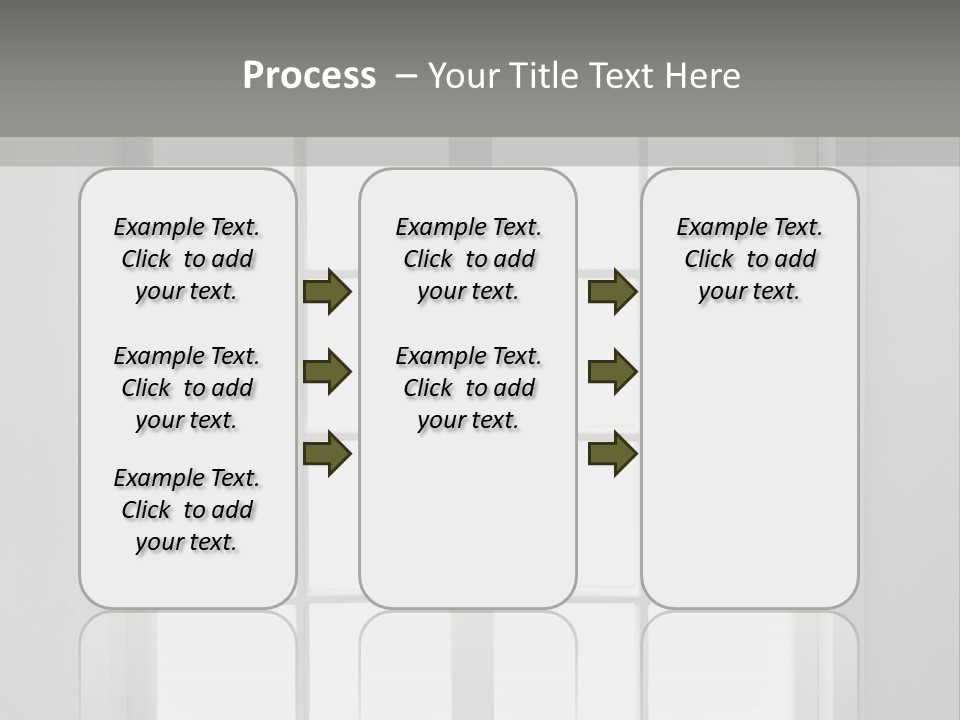 Process – Your Title Text Here

Example Text. Click to add your text.

Example Text. Click to add your text.

Example Text. Click to add your text.

Example Text. Click to add your text.

Example Text. Click to add your text.

Example Text. Click to add your text.